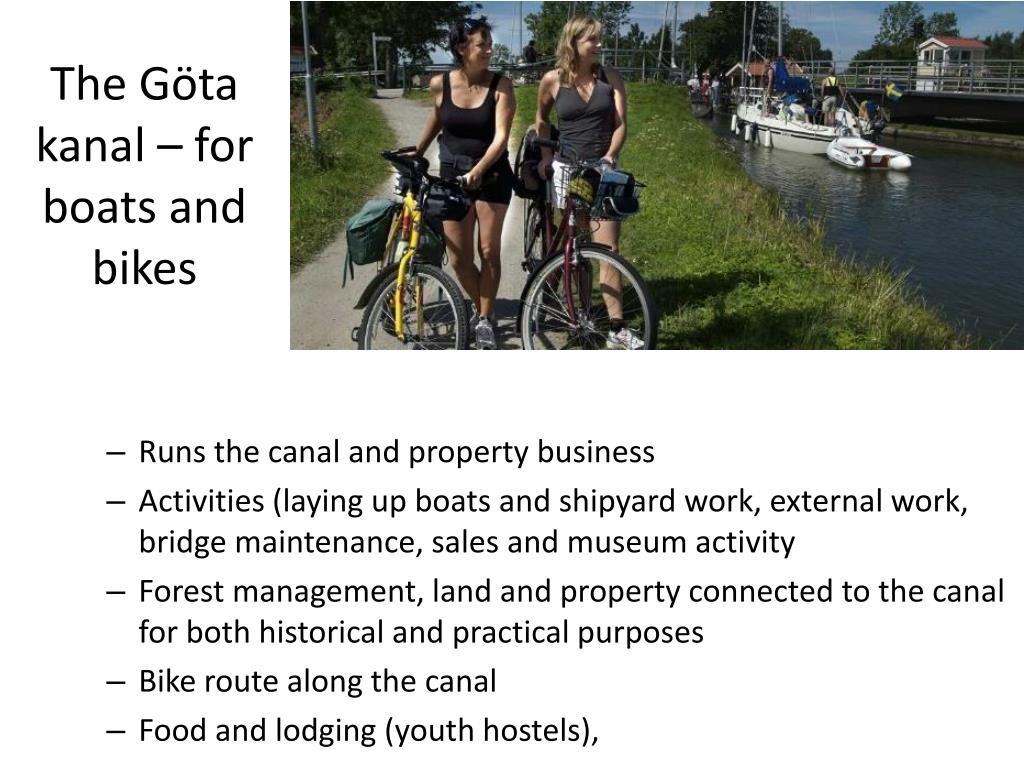 The Göta kanal – for boats and bikes

– Runs the canal and property business
– Activities (laying up boats and shipyard work, external work, bridge maintenance, sales and museum activity
– Forest management, land and property connected to the canal for both historical and practical purposes
– Bike route along the canal
– Food and lodging (youth hostels),